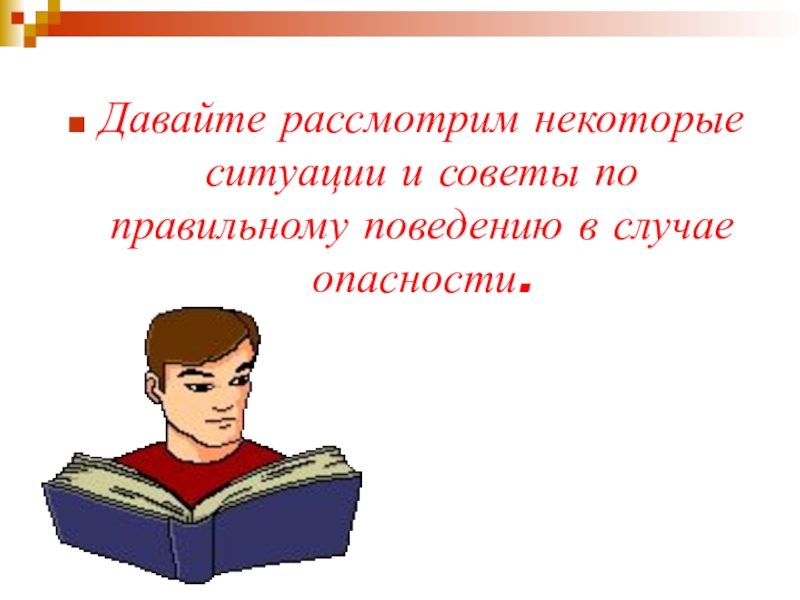 Давайте рассмотрим некоторые ситуации и советы по правильному поведению в случае опасности.